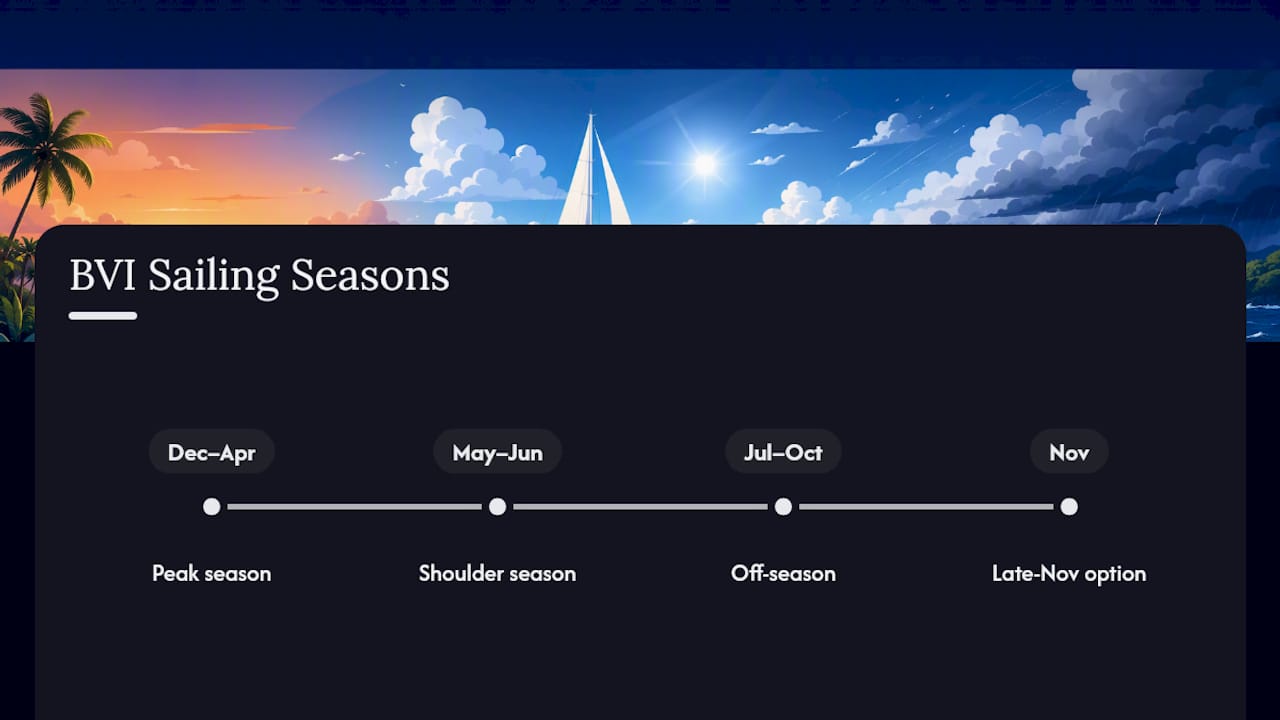 BVI Sailing Seasons

Dec–Apr

Peak season

May–Jun

Shoulder season

Jul–Oct

Off-season

Nov

Late-Nov option